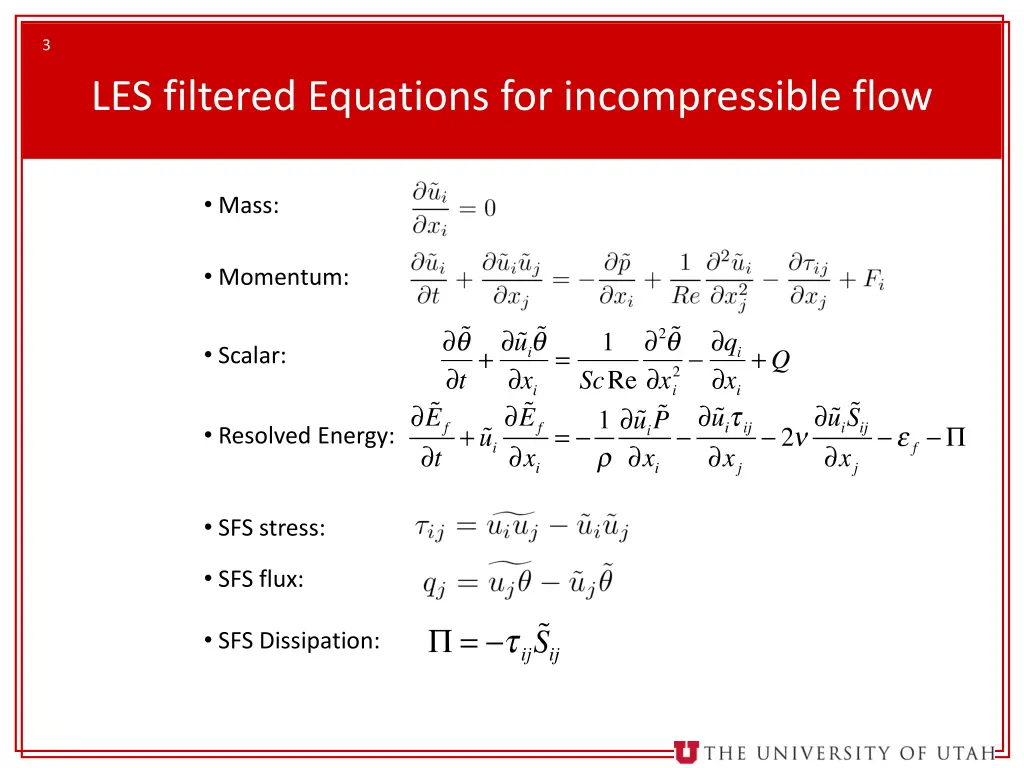 3

LES filtered Equations for incompressible flow

• Mass: $\frac{\partial \tilde{u}_i}{\partial x_i} = 0$

• Momentum: $\frac{\partial \tilde{u}_i}{\partial t} + \frac{\partial \tilde{u}_i \tilde{u}_j}{\partial x_j} = -\frac{\partial \tilde{p}}{\partial x_i} + \frac{1}{Re}\frac{\partial^2 \tilde{u}_i}{\partial x_j^2} - \frac{\partial \tau_{ij}}{\partial x_j} + F_i$

• Scalar: $\frac{\partial \tilde{\theta}}{\partial t} + \frac{\partial \tilde{u}_i \tilde{\theta}}{\partial x_i} = \frac{1}{Sc\,\mathrm{Re}}\frac{\partial^2 \tilde{\theta}}{\partial x_i^2} - \frac{\partial q_i}{\partial x_i} + Q$

• Resolved Energy: $\frac{\partial \tilde{E}_f}{\partial t} + \tilde{u}_i \frac{\partial \tilde{E}_f}{\partial x_i} = -\frac{1}{\rho}\frac{\partial \tilde{u}_i \tilde{P}}{\partial x_i} - \frac{\partial \tilde{u}_i \tau_{ij}}{\partial x_j} - 2\nu \frac{\partial \tilde{u}_i \tilde{S}_{ij}}{\partial x_j} - \varepsilon_f - \Pi$

• SFS stress: $\tau_{ij} = \widetilde{u_i u_j} - \tilde{u}_i \tilde{u}_j$

• SFS flux: $q_j = \widetilde{u_j \theta} - \tilde{u}_j \tilde{\theta}$

• SFS Dissipation: $\Pi = -\tau_{ij}\tilde{S}_{ij}$

THE UNIVERSITY OF UTAH